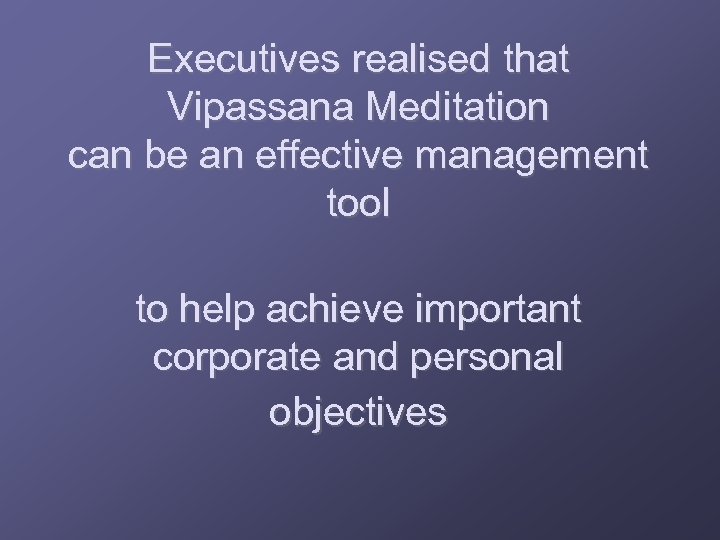 Executives realised that Vipassana Meditation can be an effective management tool

to help achieve important corporate and personal objectives